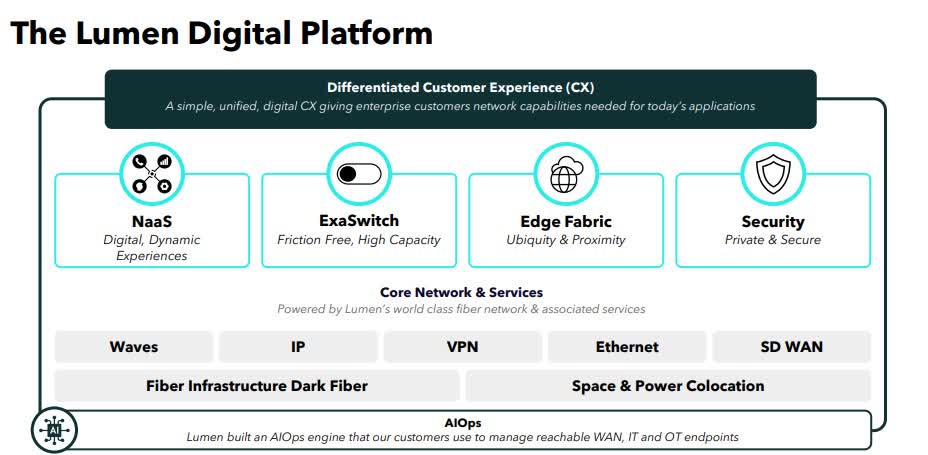 The Lumen Digital Platform

Differentiated Customer Experience (CX)
A simple, unified, digital CX giving enterprise customers network capabilities needed for today's applications

NaaS
Digital, Dynamic Experiences

ExaSwitch
Friction Free, High Capacity

Edge Fabric
Ubiquity & Proximity

Security
Private & Secure

Core Network & Services
Powered by Lumen's world class fiber network & associated services

Waves

IP

VPN

Ethernet

SD WAN

Fiber Infrastructure Dark Fiber

Space & Power Colocation

AI

AIOps
Lumen built an AIOps engine that our customers use to manage reachable WAN, IT and OT endpoints